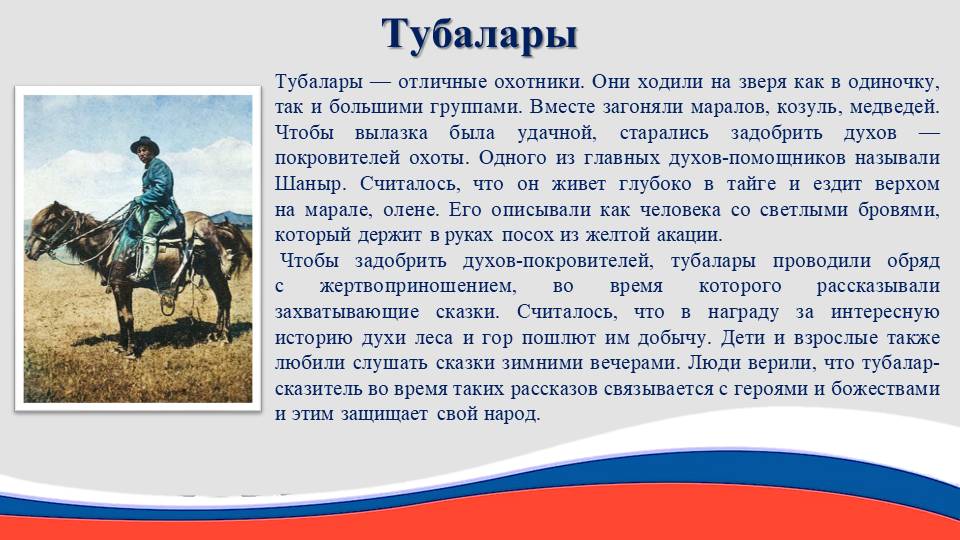 Тубалары

Тубалары — отличные охотники. Они ходили на зверя как в одиночку, так и большими группами. Вместе загоняли маралов, козуль, медведей. Чтобы вылазка была удачной, старались задобрить духов — покровителей охоты. Одного из главных духов-помощников называли Шаныр. Считалось, что он живет глубоко в тайге и ездит верхом на марале, олене. Его описывали как человека со светлыми бровями, который держит в руках посох из желтой акации.

Чтобы задобрить духов-покровителей, тубалары проводили обряд с жертвоприношением, во время которого рассказывали захватывающие сказки. Считалось, что в награду за интересную историю духи леса и гор пошлют им добычу. Дети и взрослые также любили слушать сказки зимними вечерами. Люди верили, что тубалар-сказитель во время таких рассказов связывается с героями и божествами и этим защищает свой народ.